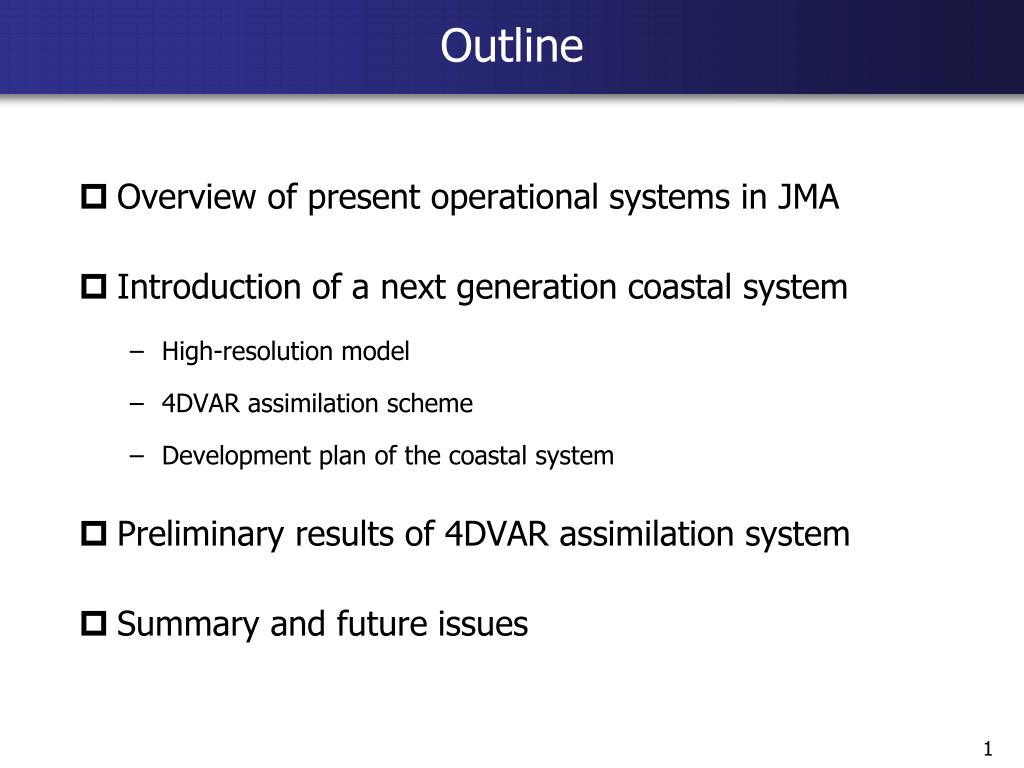 Outline

Overview of present operational systems in JMA

Introduction of a next generation coastal system

– High-resolution model

– 4DVAR assimilation scheme

– Development plan of the coastal system

Preliminary results of 4DVAR assimilation system

Summary and future issues

1